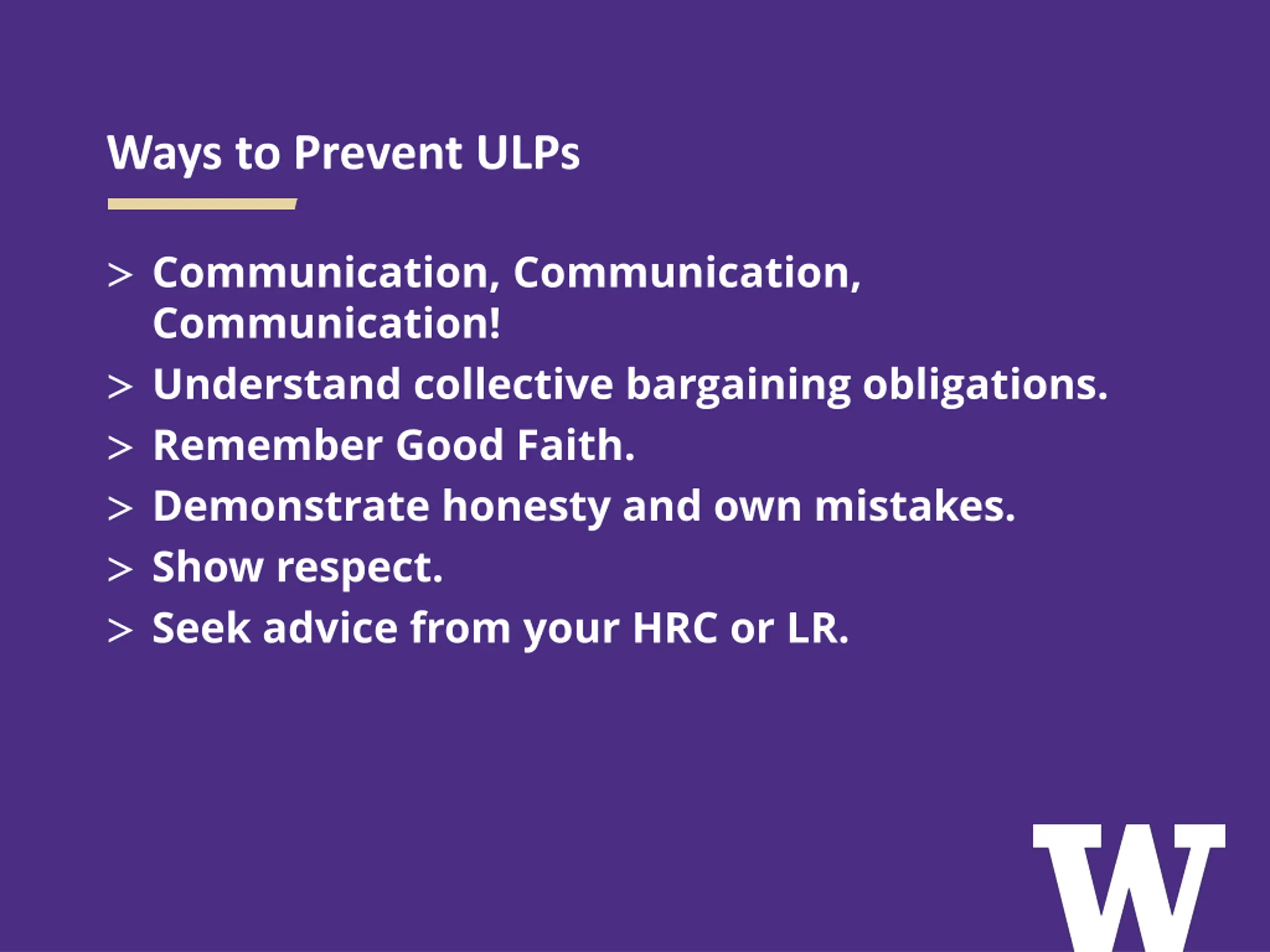 Ways to Prevent ULPs

> Communication, Communication, Communication!
> Understand collective bargaining obligations.
> Remember Good Faith.
> Demonstrate honesty and own mistakes.
> Show respect.
> Seek advice from your HRC or LR.

W